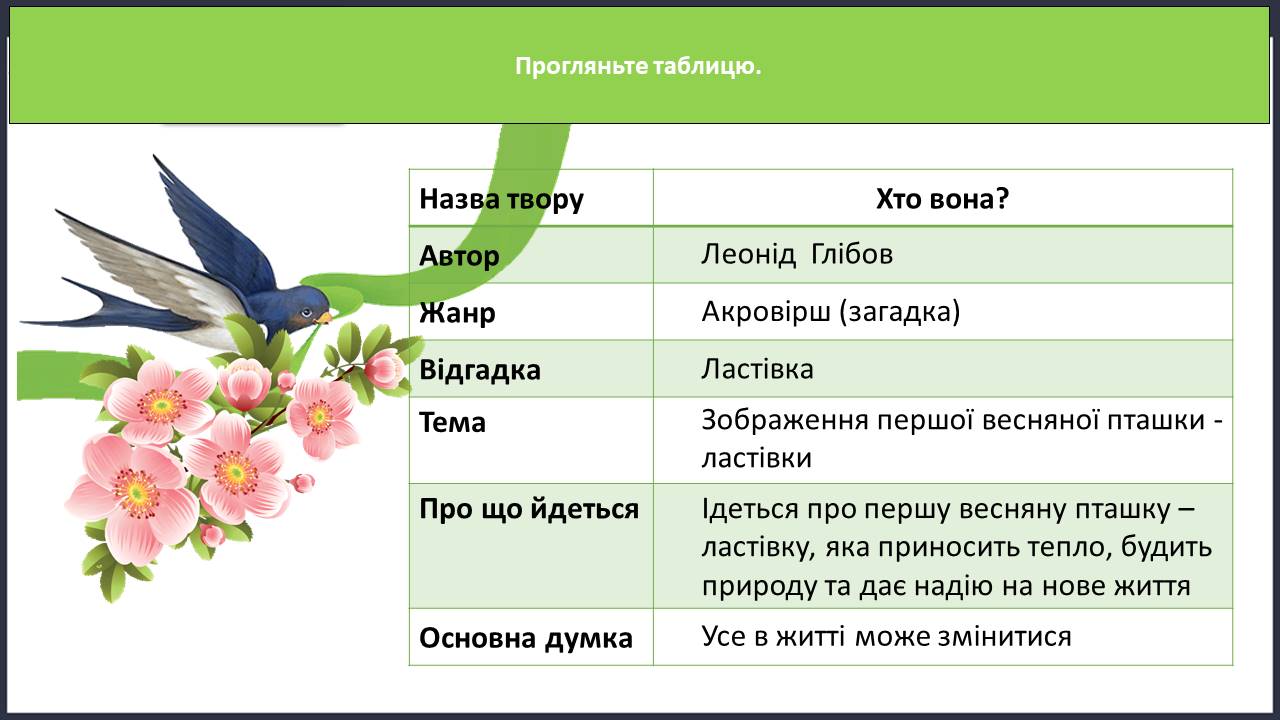 Прогляньте таблицю.

| Назва твору | Хто вона? |
|---|---|
| Автор | Леонід  Глібов |
| Жанр | Акровірш (загадка) |
| Відгадка | Ластівка |
| Тема | Зображення першої весняної пташки - ластівки |
| Про що йдеться | Ідеться про першу весняну пташку – ластівку, яка приносить тепло, будить природу та дає надію на нове життя |
| Основна думка | Усе в житті може змінитися |